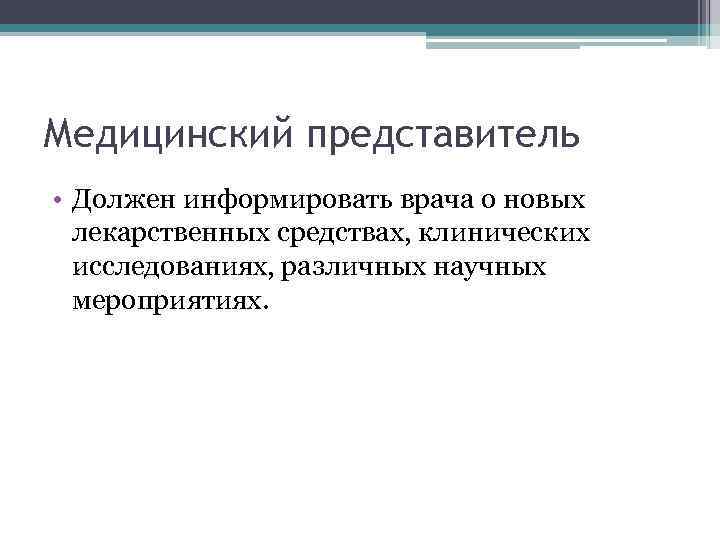 Медицинский представитель

• Должен информировать врача о новых лекарственных средствах, клинических исследованиях, различных научных мероприятиях.